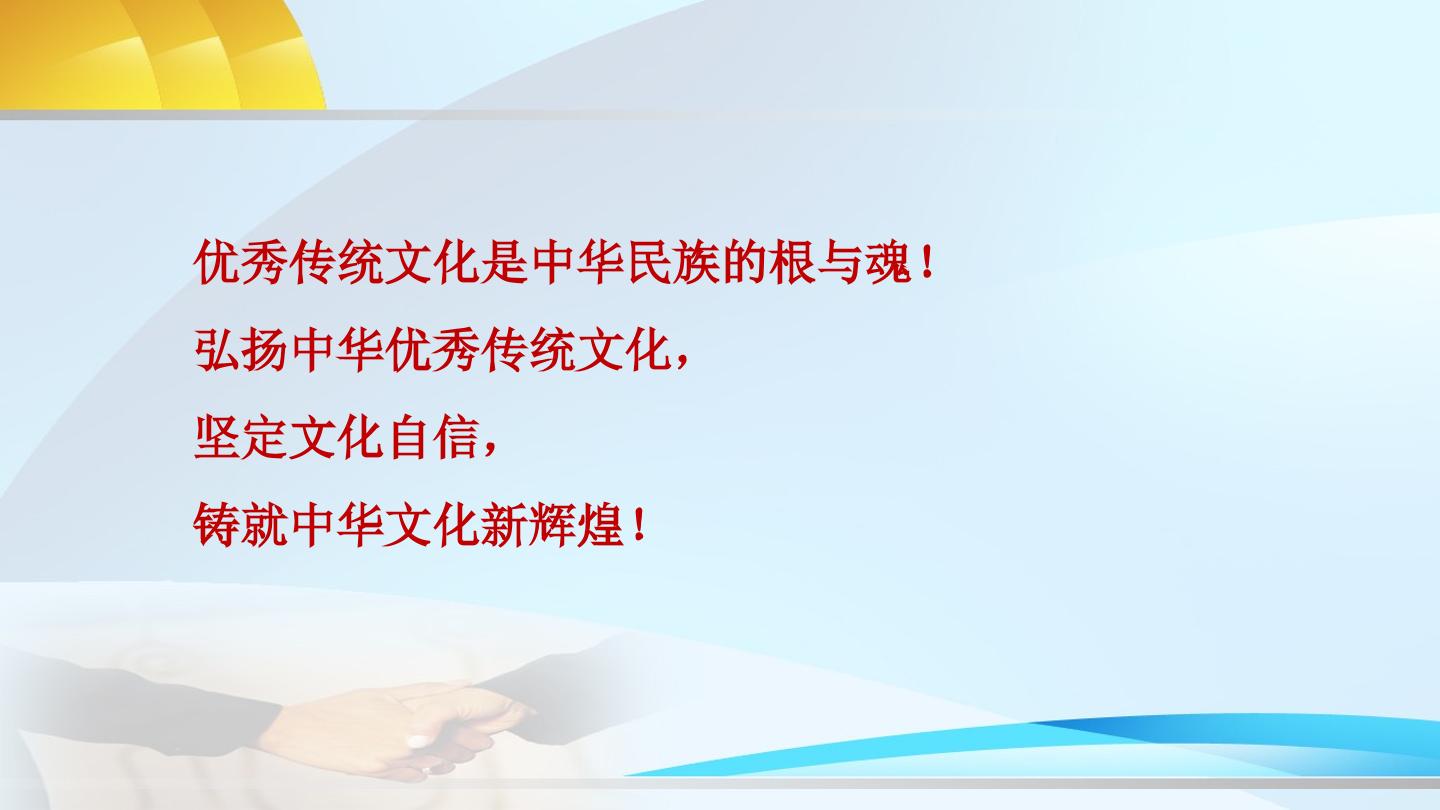 优秀传统文化是中华民族的根与魂！

弘扬中华优秀传统文化，

坚定文化自信，

铸就中华文化新辉煌！